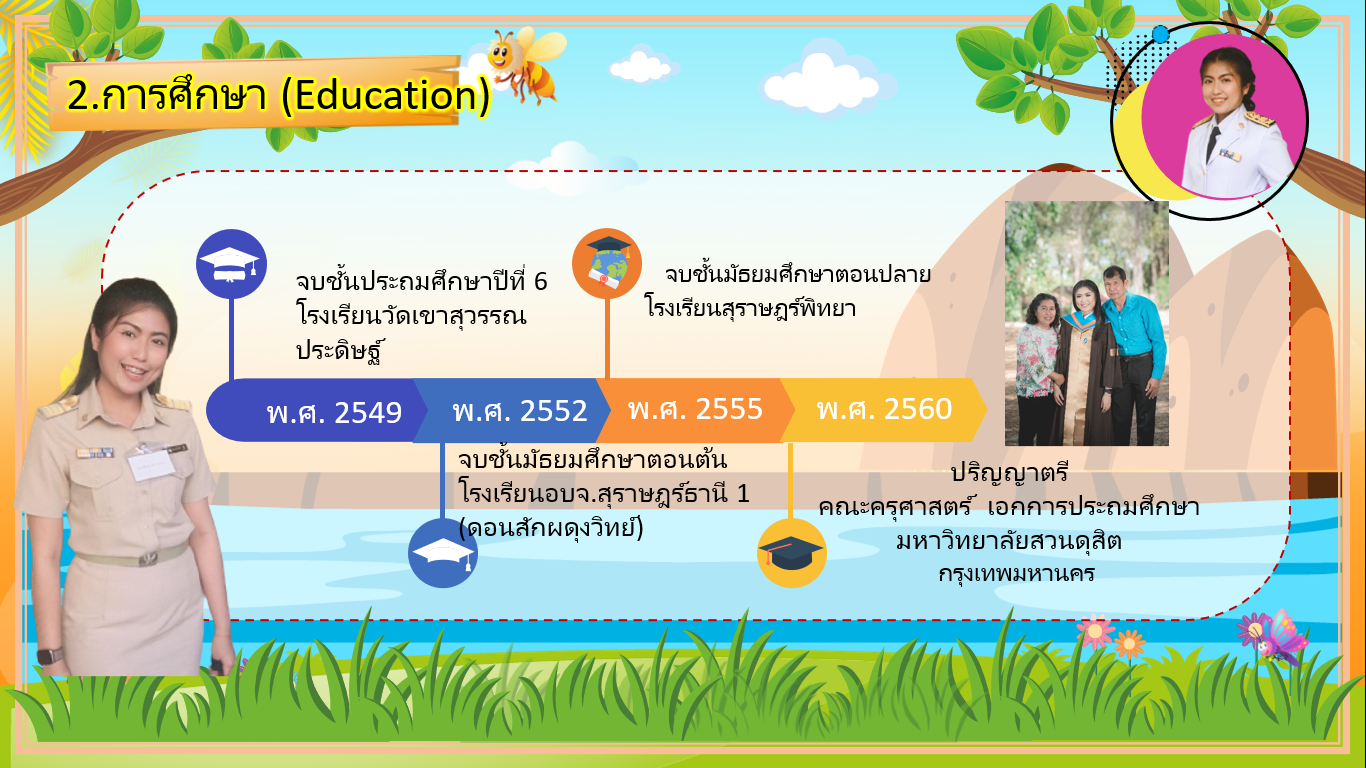 2.การศึกษา (Education)

จบชั้นประถมศึกษาปีที่ 6
โรงเรียนวัดเขาสุวรรณประดิษฐ์

จบชั้นมัธยมศึกษาตอนปลาย
โรงเรียนสุราษฎร์พิทยา

พ.ศ. 2549 พ.ศ. 2552 พ.ศ. 2555 พ.ศ. 2560

จบชั้นมัธยมศึกษาตอนต้น
โรงเรียนอบจ.สุราษฎร์ธานี 1
(ดอนสักผดุงวิทย์)

ปริญญาตรี
คณะครุศาสตร์ เอกการประถมศึกษา
มหาวิทยาลัยสวนดุสิต
กรุงเทพมหานคร